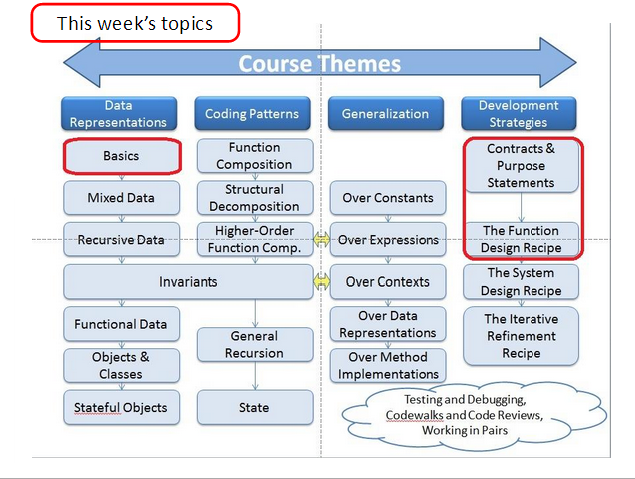 This week's topics

Course Themes

Data Representations

Basics

Mixed Data

Recursive Data

Invariants

Functional Data

Objects & Classes

Stateful Objects

Coding Patterns

Function Composition

Structural Decomposition

Higher-Order Function Comp.

General Recursion

State

Generalization

Over Constants

Over Expressions

Over Contexts

Over Data Representations

Over Method Implementations

Development Strategies

Contracts & Purpose Statements

The Function Design Recipe

The System Design Recipe

The Iterative Refinement Recipe

Testing and Debugging, Codewalks and Code Reviews, Working in Pairs